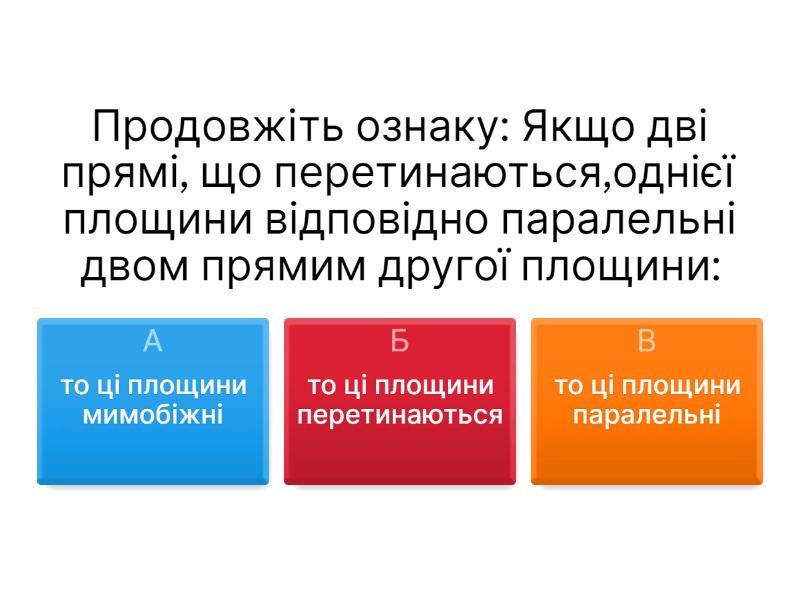 Продовжіть ознаку: Якщо дві прямі, що перетинаються,однієї площини відповідно паралельні двом прямим другої площини:

А
то ці площини мимобіжні

Б
то ці площини перетинаються

В
то ці площини паралельні